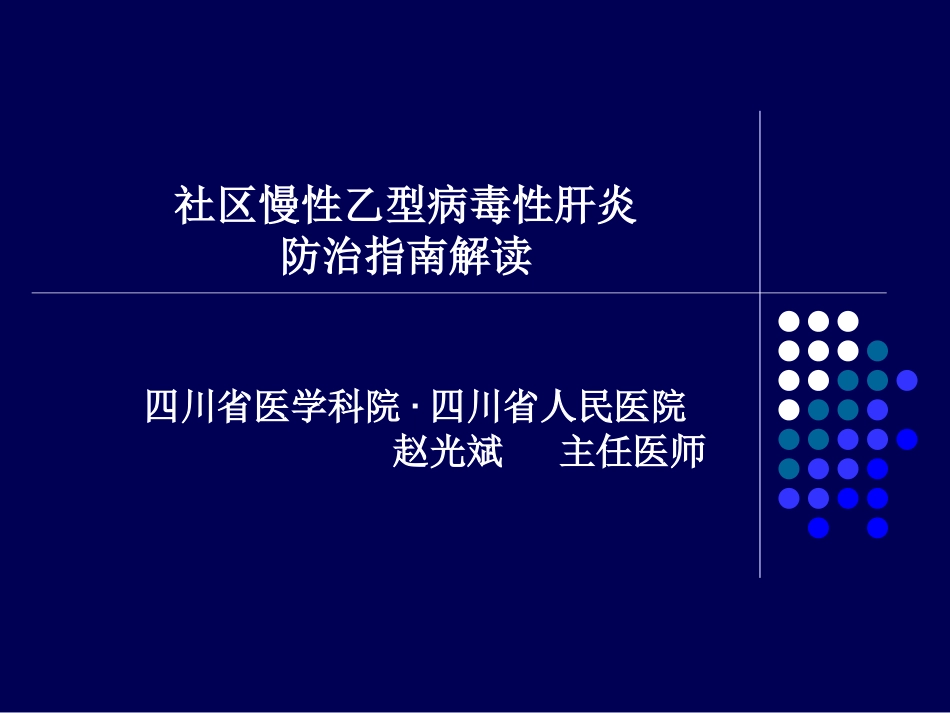 社区慢性乙型病毒性肝炎
防治指南解读

四川省医学科院 · 四川省人民医院
赵光斌　　主任医师